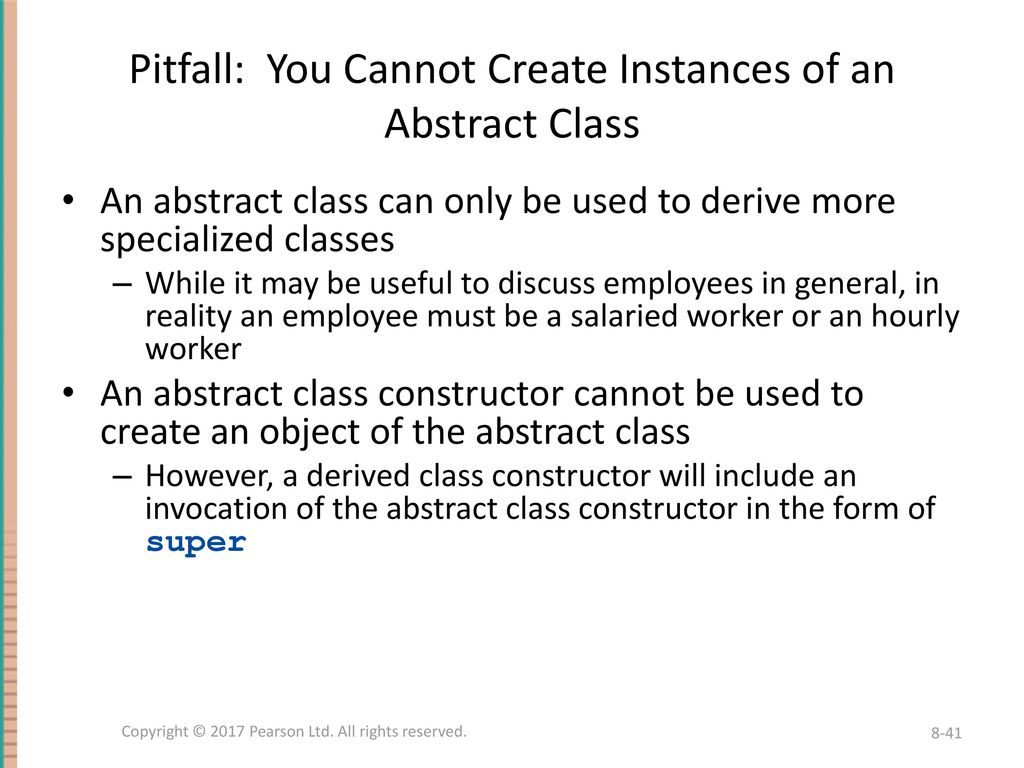 Pitfall: You Cannot Create Instances of an Abstract Class

• An abstract class can only be used to derive more specialized classes
– While it may be useful to discuss employees in general, in reality an employee must be a salaried worker or an hourly worker

• An abstract class constructor cannot be used to create an object of the abstract class
– However, a derived class constructor will include an invocation of the abstract class constructor in the form of super

Copyright © 2017 Pearson Ltd. All rights reserved.

8-41